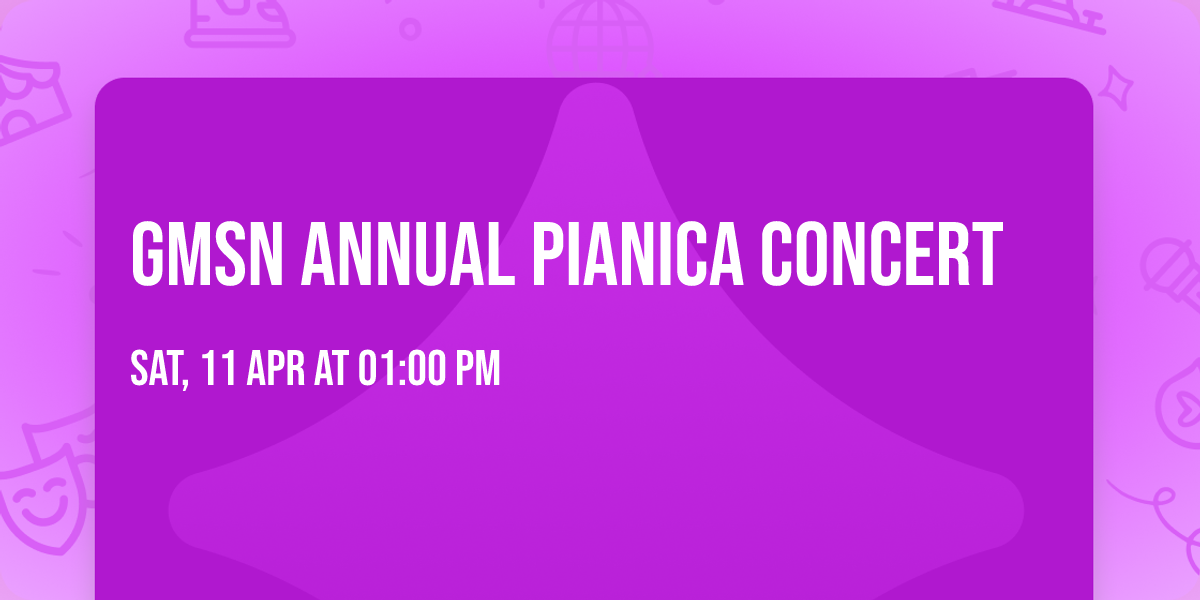 GMSN ANNUAL PIANICA CONCERT

SAT, 11 APR AT 01:00 PM